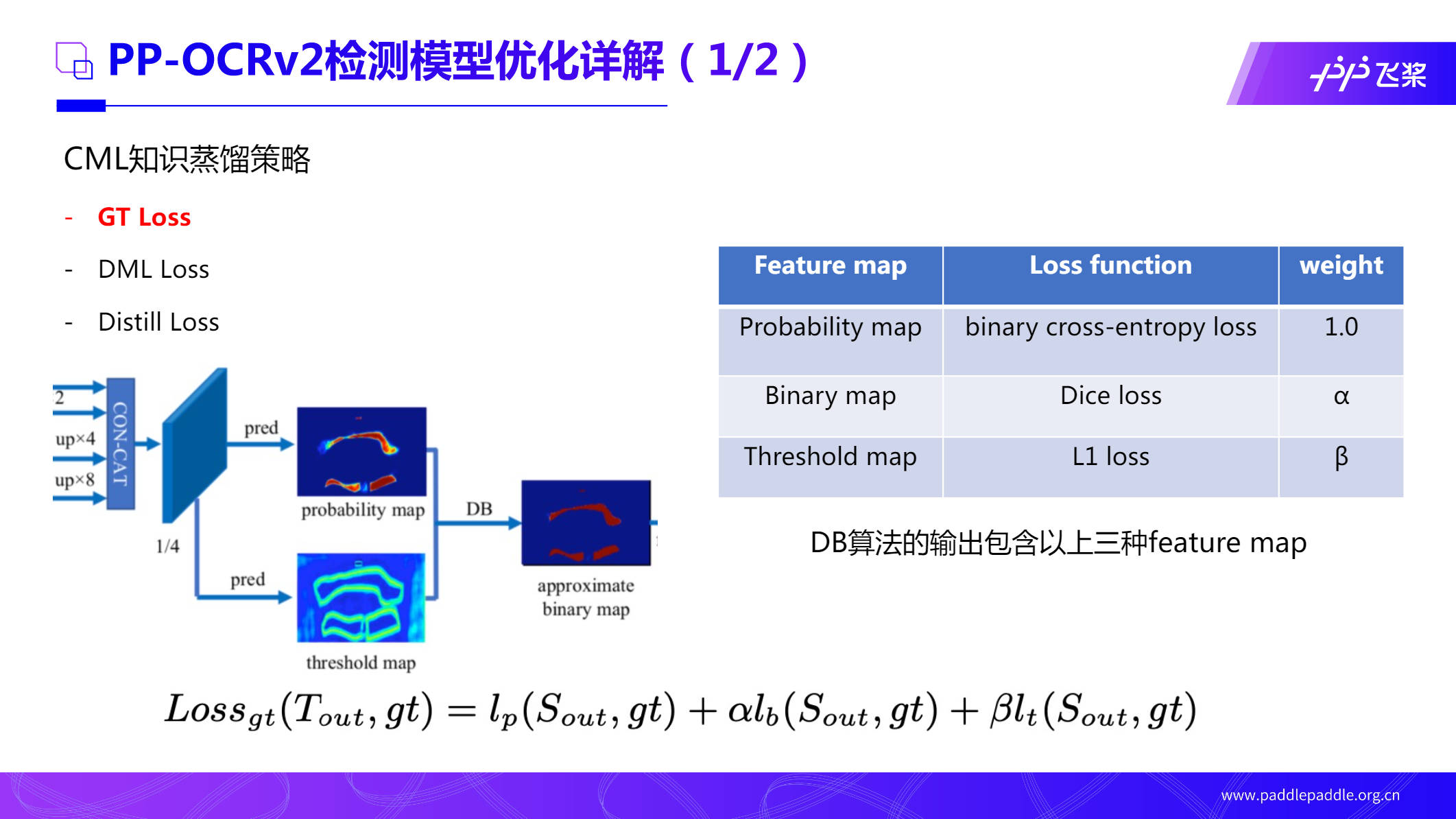 PP-OCRv2检测模型优化详解（1/2）

飞桨

CML知识蒸馏策略

- GT Loss
- DML Loss
- Distill Loss

2
up×4
up×8
CON-CAT
1/4
pred
pred
probability map
threshold map
DB
approximate binary map

| Feature map | Loss function | weight |
|---|---|---|
| Probability map | binary cross-entropy loss | 1.0 |
| Binary map | Dice loss | α |
| Threshold map | L1 loss | β |

DB算法的输出包含以上三种feature map

$Loss_{gt}(T_{out}, gt) = l_p(S_{out}, gt) + \alpha l_b(S_{out}, gt) + \beta l_t(S_{out}, gt)$

www.paddlepaddle.org.cn